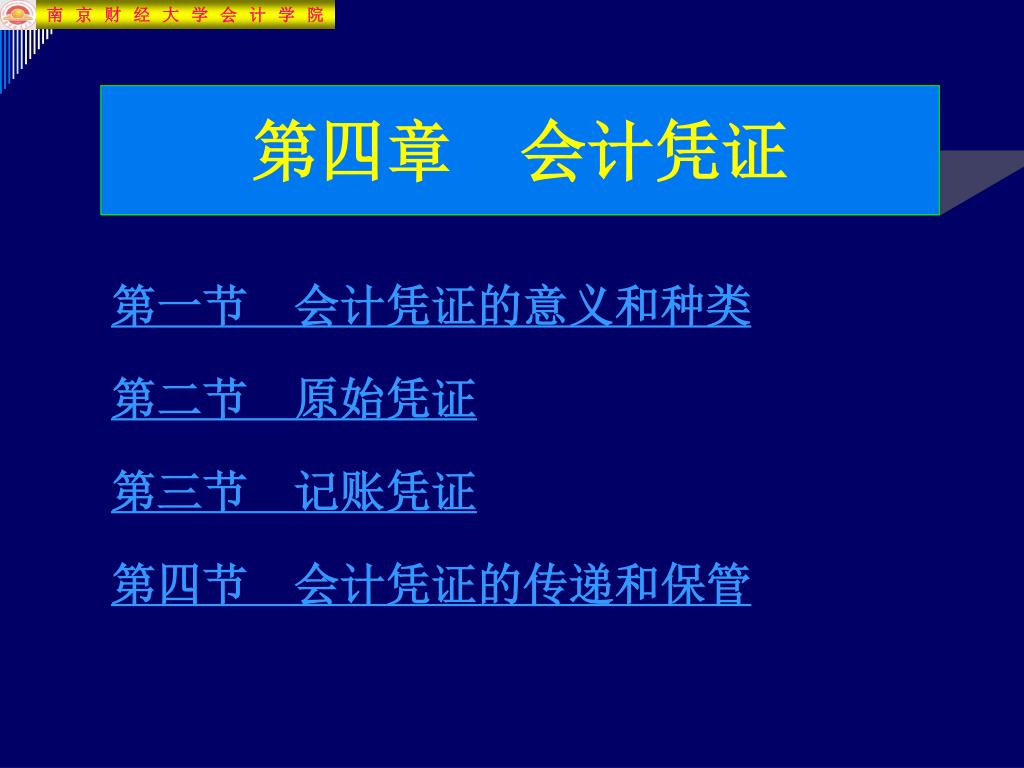 南京财经大学会计学院

第四章　会计凭证

第一节　会计凭证的意义和种类

第二节　原始凭证

第三节　记账凭证

第四节　会计凭证的传递和保管